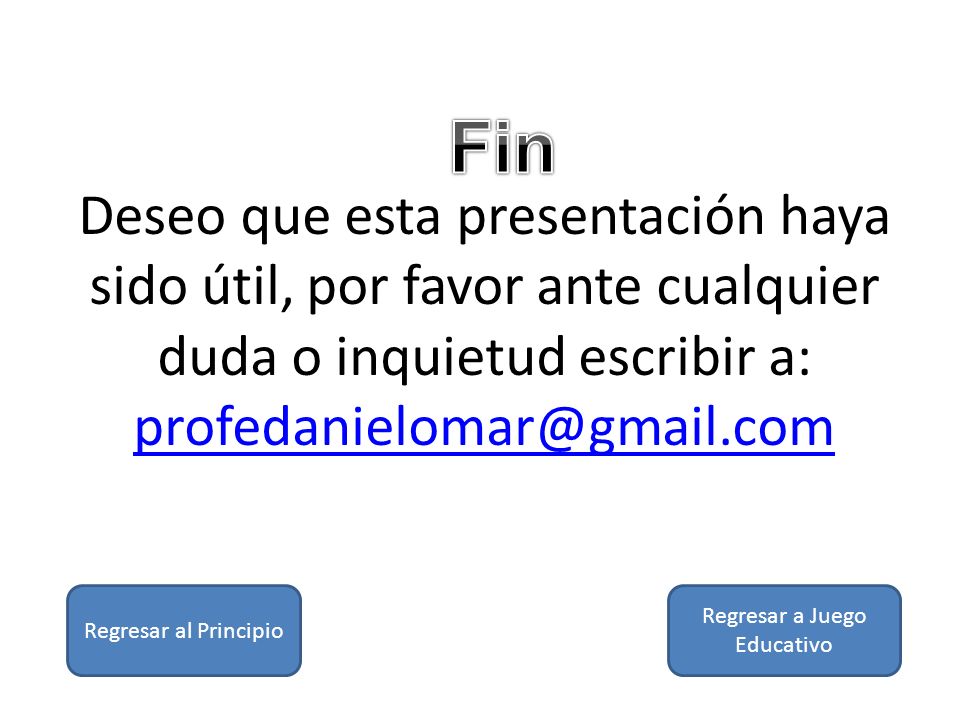 Fin

Deseo que esta presentación haya sido útil, por favor ante cualquier duda o inquietud escribir a: profedanielomar@gmail.com

Regresar al Principio

Regresar a Juego Educativo